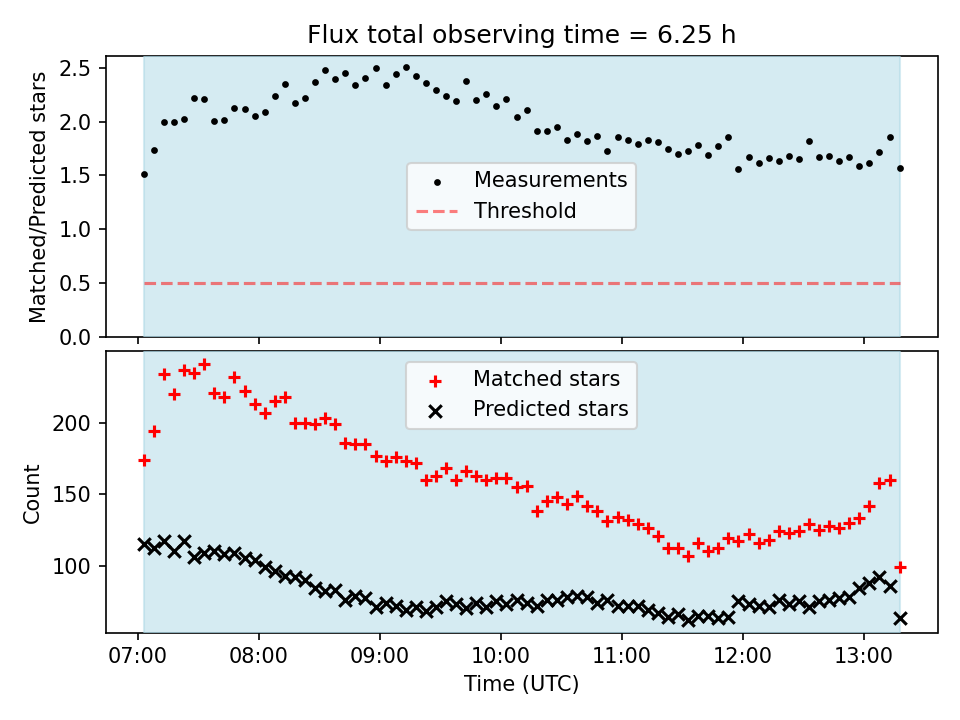 Flux total observing time = 6.25 h

Matched/Predicted stars

2.5
2.0
1.5
1.0
0.5
0.0

Measurements
Threshold

Count

200
150
100

Matched stars
Predicted stars

07:00 08:00 09:00 10:00 11:00 12:00 13:00

Time (UTC)